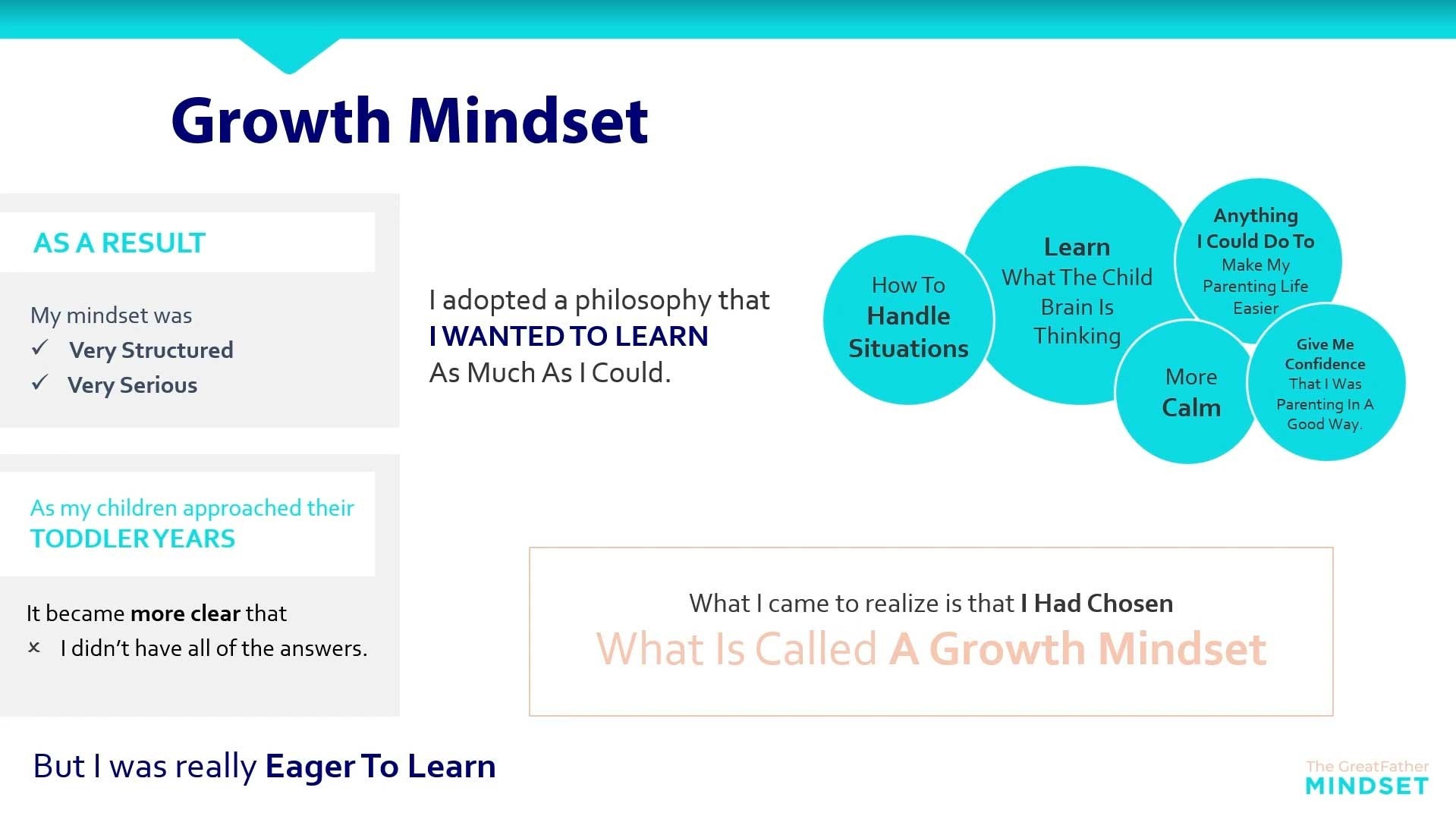 Growth Mindset

AS A RESULT

My mindset was
✓ Very Structured
✓ Very Serious

As my children approached their
TODDLER YEARS

It became more clear that
× I didn't have all of the answers.

But I was really Eager To Learn

I adopted a philosophy that
I WANTED TO LEARN
As Much As I Could.

How To Handle Situations

Learn What The Child Brain Is Thinking

Anything I Could Do To Make My Parenting Life Easier

More Calm

Give Me Confidence That I Was Parenting In A Good Way.

What I came to realize is that I Had Chosen
What Is Called A Growth Mindset

The GreatFather
MINDSET